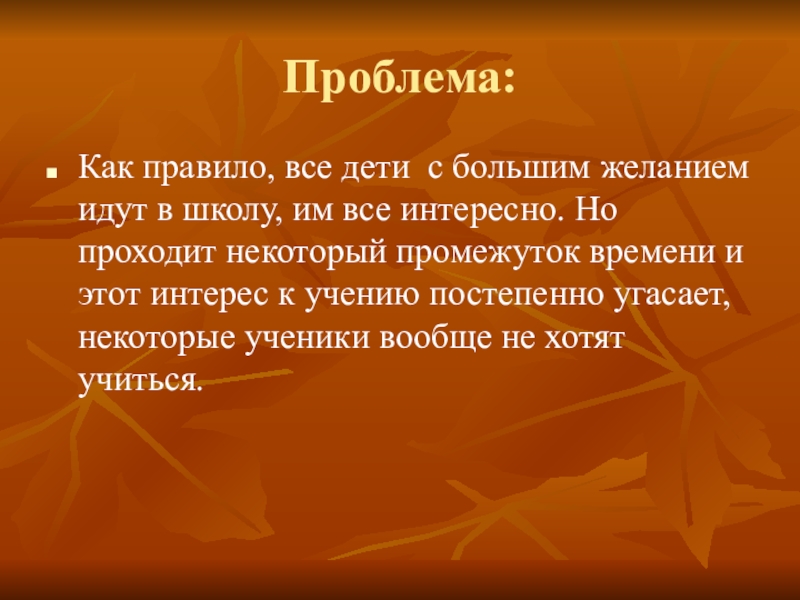 Проблема:

Как правило, все дети с большим желанием идут в школу, им все интересно. Но проходит некоторый промежуток времени и этот интерес к учению постепенно угасает, некоторые ученики вообще не хотят учиться.